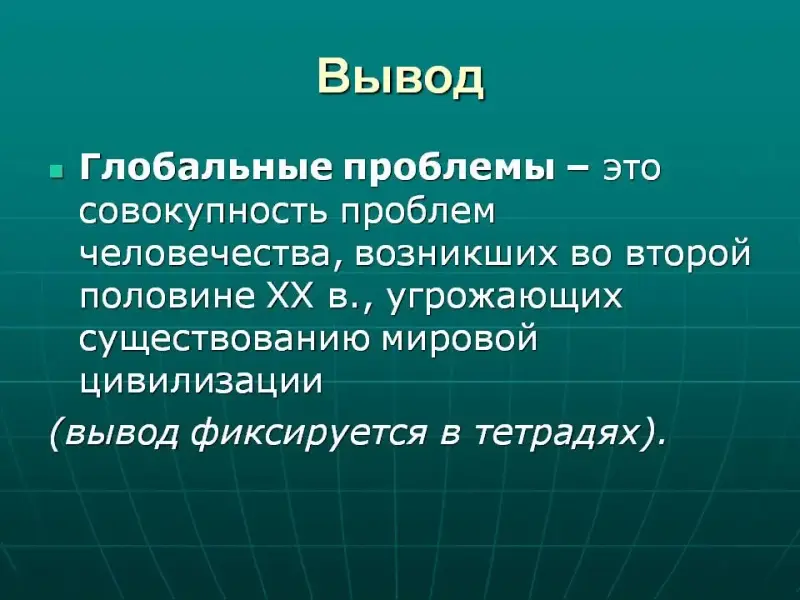 Вывод

Глобальные проблемы – это совокупность проблем человечества, возникших во второй половине XX в., угрожающих существованию мировой цивилизации

(вывод фиксируется в тетрадях).